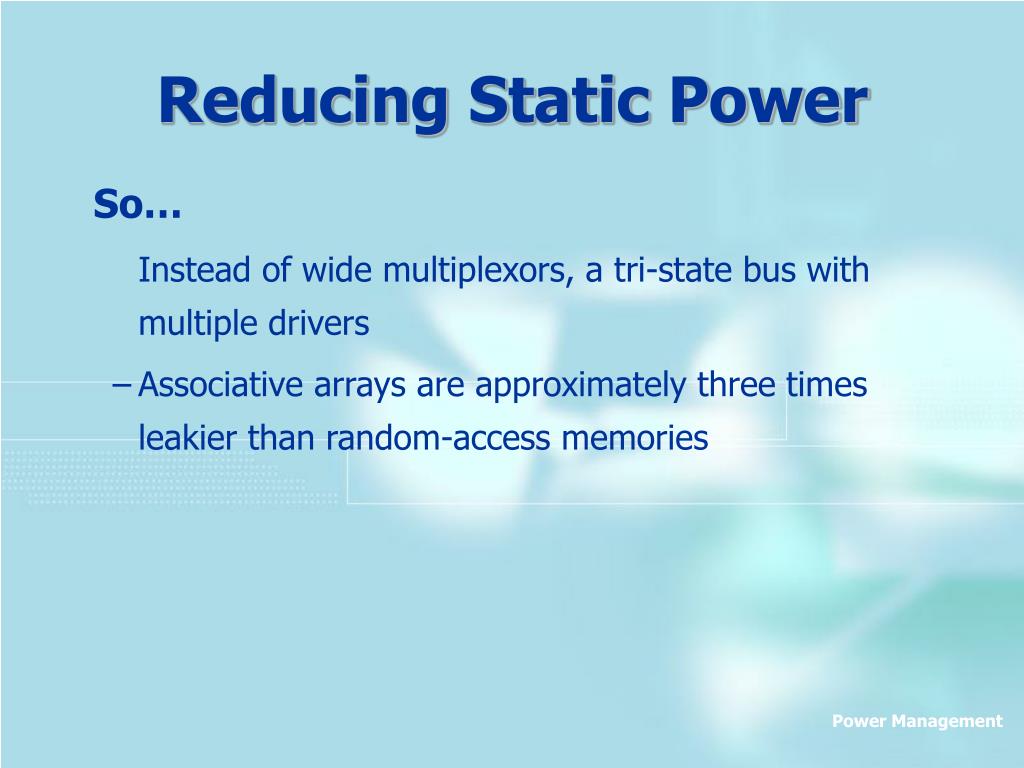 Reducing Static Power

So…

Instead of wide multiplexors, a tri-state bus with multiple drivers

– Associative arrays are approximately three times leakier than random-access memories

Power Management